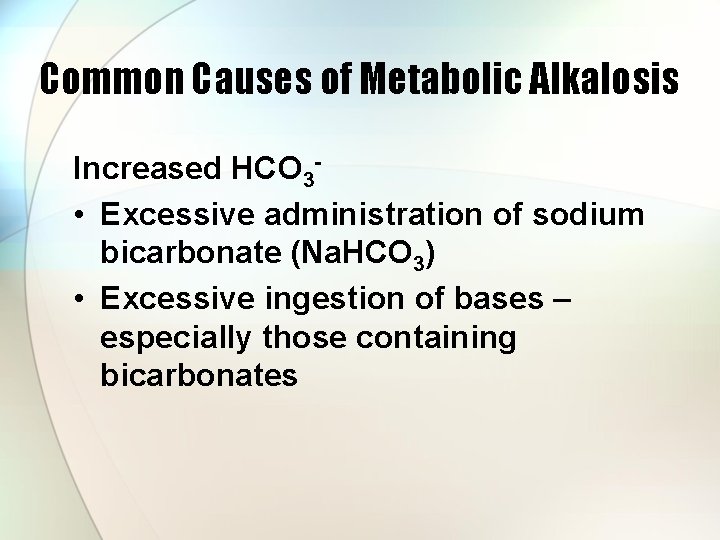 Common Causes of Metabolic Alkalosis

Increased $HCO_3^-$

• Excessive administration of sodium bicarbonate ($NaHCO_3$)

• Excessive ingestion of bases – especially those containing bicarbonates